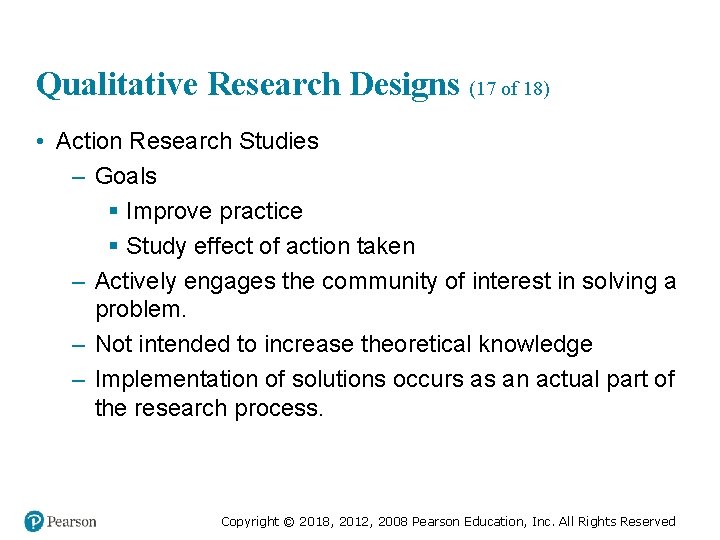 Qualitative Research Designs (17 of 18)

• Action Research Studies
– Goals
▪ Improve practice
▪ Study effect of action taken
– Actively engages the community of interest in solving a problem.
– Not intended to increase theoretical knowledge
– Implementation of solutions occurs as an actual part of the research process.

Pearson

Copyright © 2018, 2012, 2008 Pearson Education, Inc. All Rights Reserved